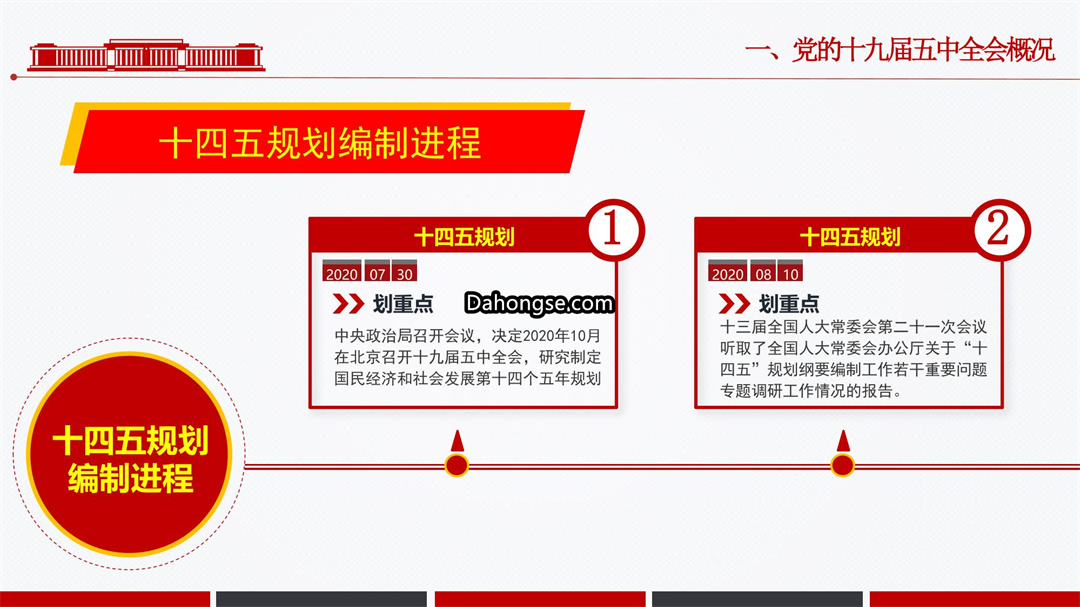 一、党的十九届五中全会概况

十四五规划编制进程

十四五规划

①

2020 07 30

划重点

Dahongse.com

中央政治局召开会议，决定2020年10月在北京召开十九届五中全会，研究制定国民经济和社会发展第十四个五年规划

十四五规划

②

2020 08 10

划重点

十三届全国人大常委会第二十一次会议听取了全国人大常委会办公厅关于“十四五”规划纲要编制工作若干重要问题专题调研工作情况的报告。

十四五规划编制进程